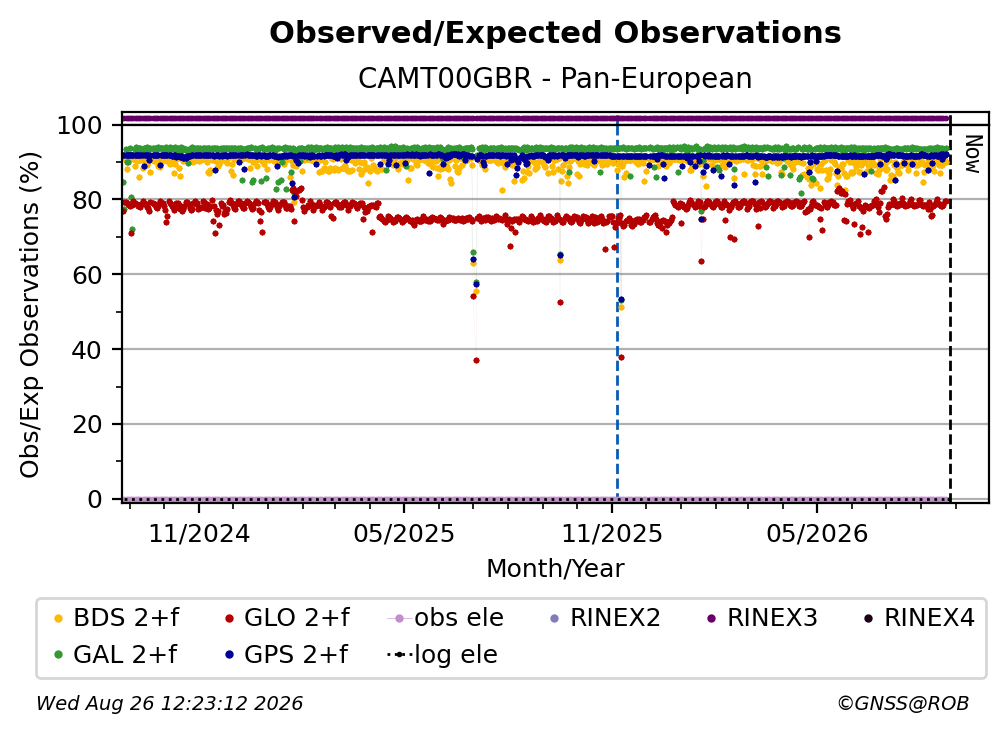 Observed/Expected Observations
CAMT00GBR - Pan-European

Obs/Exp Observations (%)

100
80
60
40
20
0

Now

11/2024
05/2025
11/2025
05/2026

Month/Year

BDS 2+f
GLO 2+f
obs ele
RINEX2
RINEX3
RINEX4
GAL 2+f
GPS 2+f
log ele

Wed Aug 26 12:23:12 2026
©GNSS@ROB